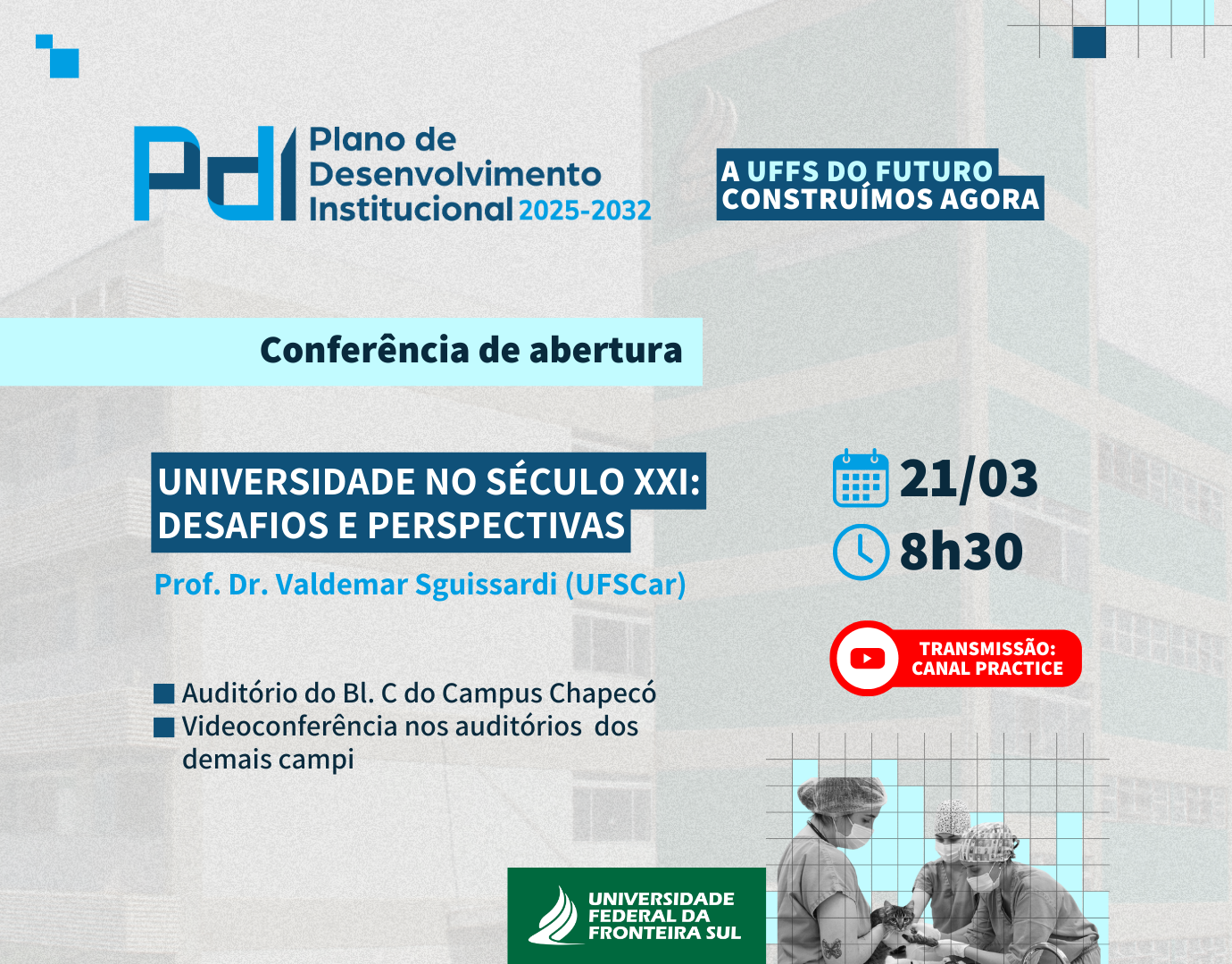 PdI Plano de Desenvolvimento Institucional 2025-2032

A UFFS DO FUTURO CONSTRUÍMOS AGORA

Conferência de abertura

UNIVERSIDADE NO SÉCULO XXI: DESAFIOS E PERSPECTIVAS

Prof. Dr. Valdemar Sguissardi (UFSCar)

21/03

8h30

TRANSMISSÃO: CANAL PRACTICE

Auditório do Bl. C do Campus Chapecó
Videoconferência nos auditórios dos demais campi

UNIVERSIDADE FEDERAL DA FRONTEIRA SUL